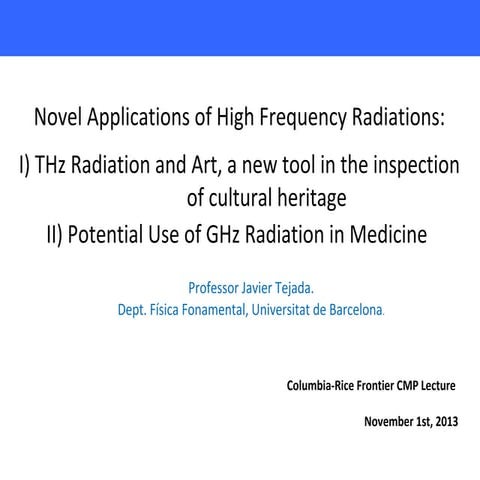 Novel Applications of High Frequency Radiations:

I) THz Radiation and Art, a new tool in the inspection of cultural heritage

II) Potential Use of GHz Radiation in Medicine

Professor Javier Tejada.
Dept. Física Fonamental, Universitat de Barcelona.

Columbia-Rice Frontier CMP Lecture

November 1st, 2013